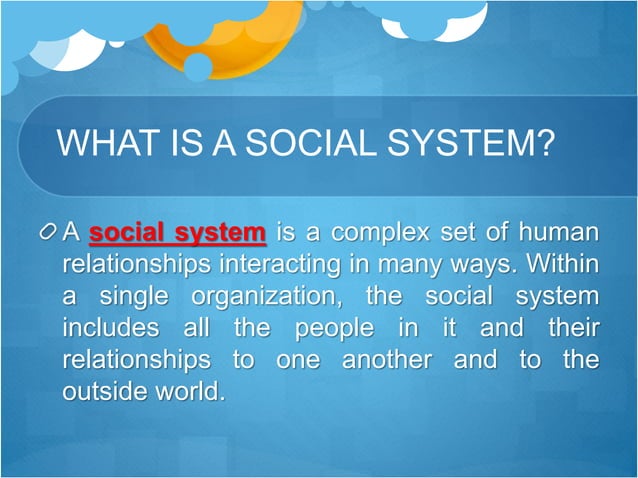 WHAT IS A SOCIAL SYSTEM?

A social system is a complex set of human relationships interacting in many ways. Within a single organization, the social system includes all the people in it and their relationships to one another and to the outside world.